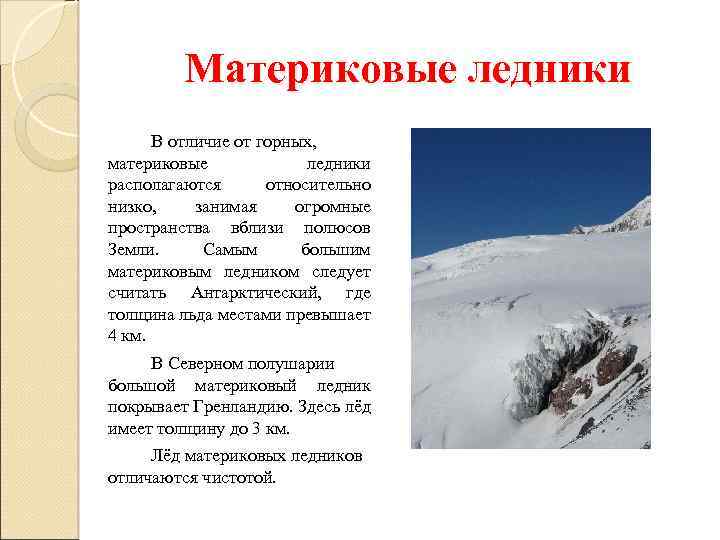 Материковые ледники

В отличие от горных, материковые ледники располагаются относительно низко, занимая огромные пространства вблизи полюсов Земли. Самым большим материковым ледником следует считать Антарктический, где толщина льда местами превышает 4 км.

В Северном полушарии большой материковый ледник покрывает Гренландию. Здесь лёд имеет толщину до 3 км.

Лёд материковых ледников отличаются чистотой.